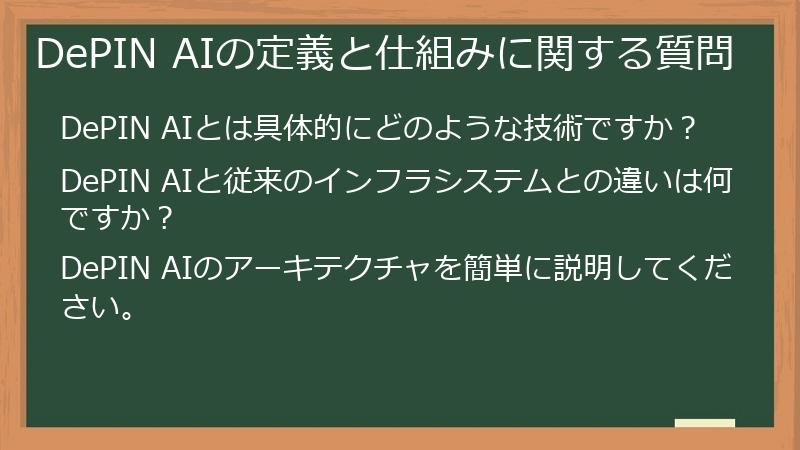 DePIN AIの定義と仕組みに関する質問

DePIN AIとは具体的にどのような技術ですか？

DePIN AIと従来のインフラシステムとの違いは何ですか？

DePIN AIのアーキテクチャを簡単に説明してください。